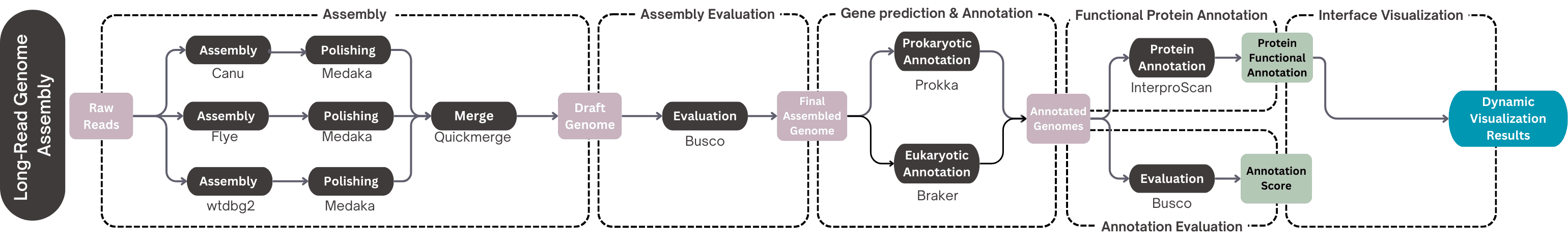 Long-Read Genome Assembly

Assembly

Raw Reads

Assembly
Canu

Polishing
Medaka

Assembly
Flye

Polishing
Medaka

Assembly
wtdbg2

Polishing
Medaka

Merge
Quickmerge

Draft Genome

Assembly Evaluation

Evaluation
Busco

Final Assembled Genome

Gene prediction & Annotation

Prokaryotic Annotation
Prokka

Eukaryotic Annotation
Braker

Annotated Genomes

Functional Protein Annotation

Protein Annotation
InterproScan

Protein Functional Annotation

Evaluation
Busco

Annotation Score

Annotation Evaluation

Interface Visualization

Dynamic Visualization Results